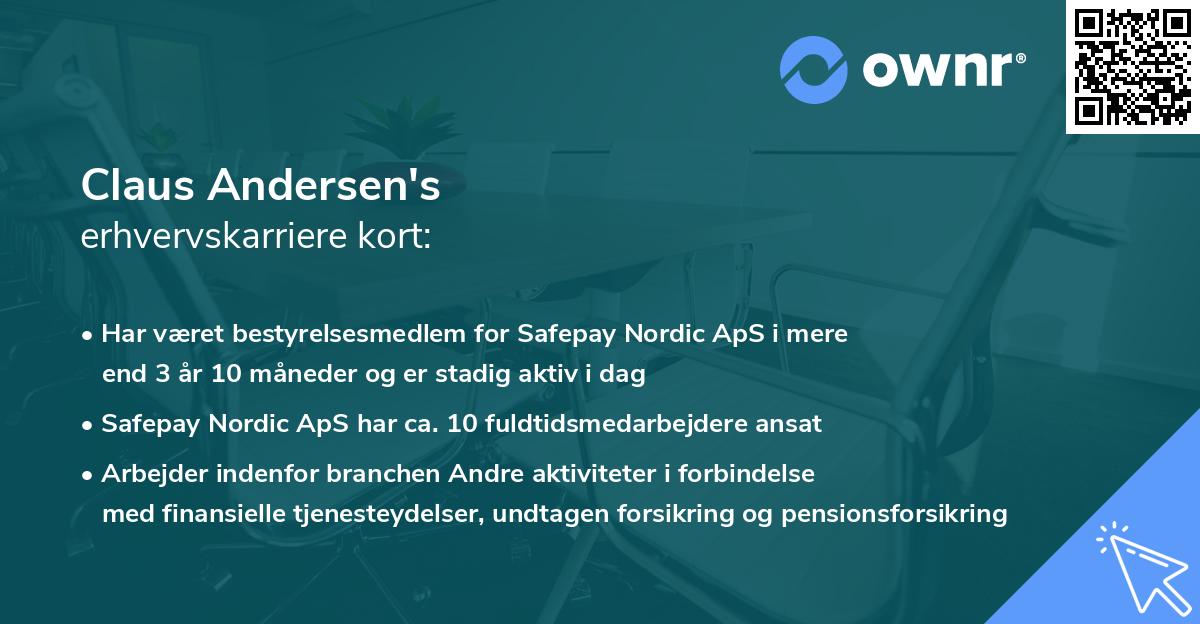 ownr®

Claus Andersen's
erhvervskarriere kort:

• Har været bestyrelsesmedlem for Safepay Nordic ApS i mere end 3 år 10 måneder og er stadig aktiv i dag

• Safepay Nordic ApS har ca. 10 fuldtidsmedarbejdere ansat

• Arbejder indenfor branchen Andre aktiviteter i forbindelse med finansielle tjenesteydelser, undtagen forsikring og pensionsforsikring